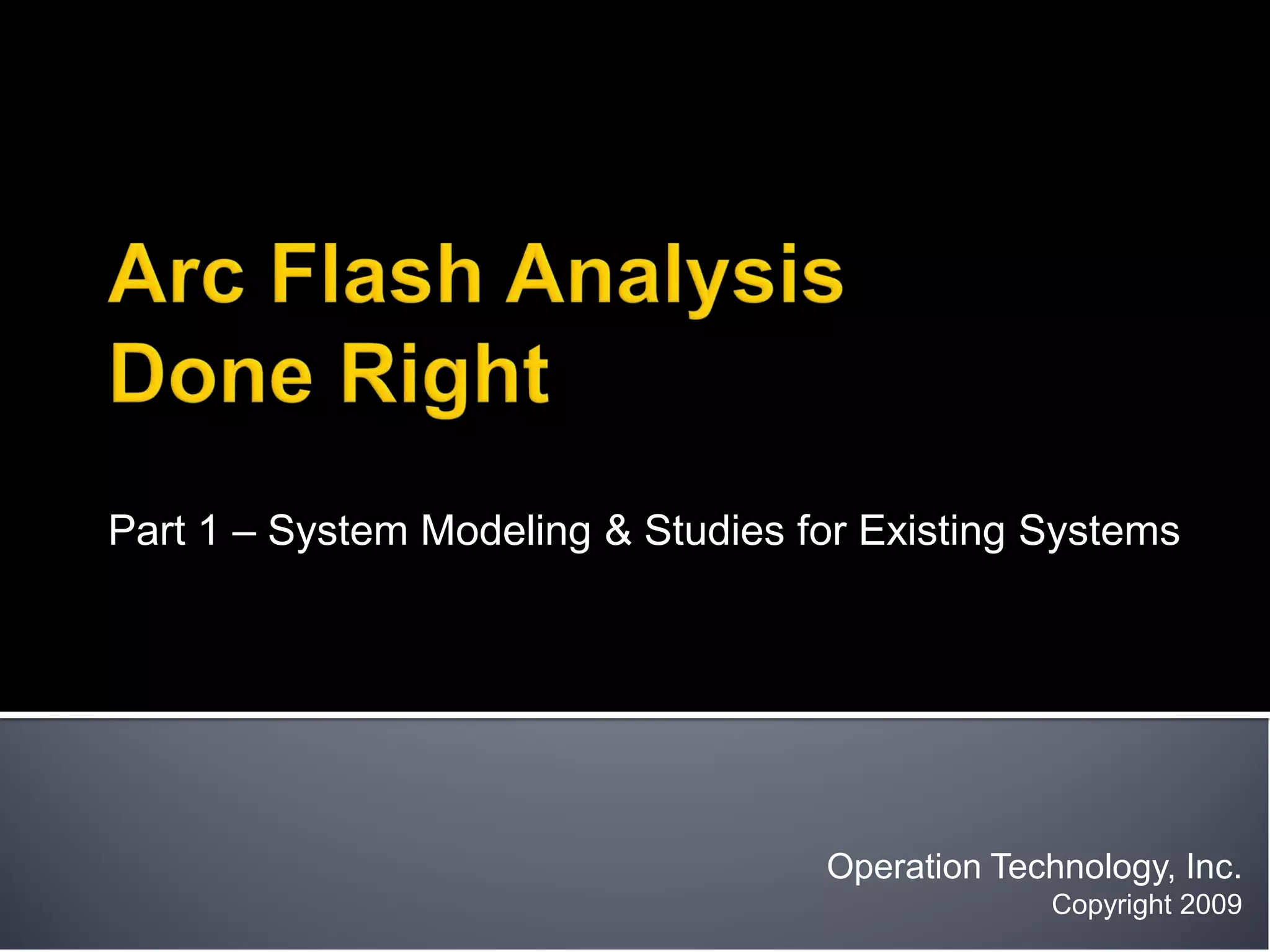 Arc Flash Analysis
Done Right

Part 1 – System Modeling & Studies for Existing Systems

Operation Technology, Inc.
Copyright 2009